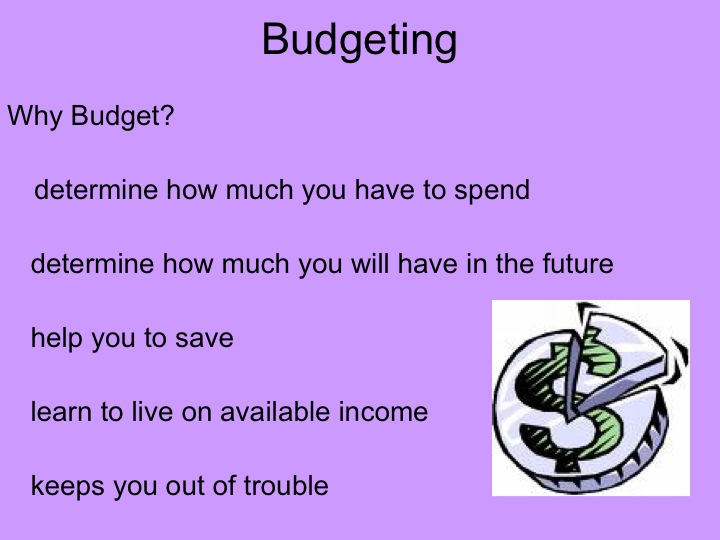 Budgeting

Why Budget?

determine how much you have to spend

determine how much you will have in the future

help you to save

learn to live on available income

keeps you out of trouble